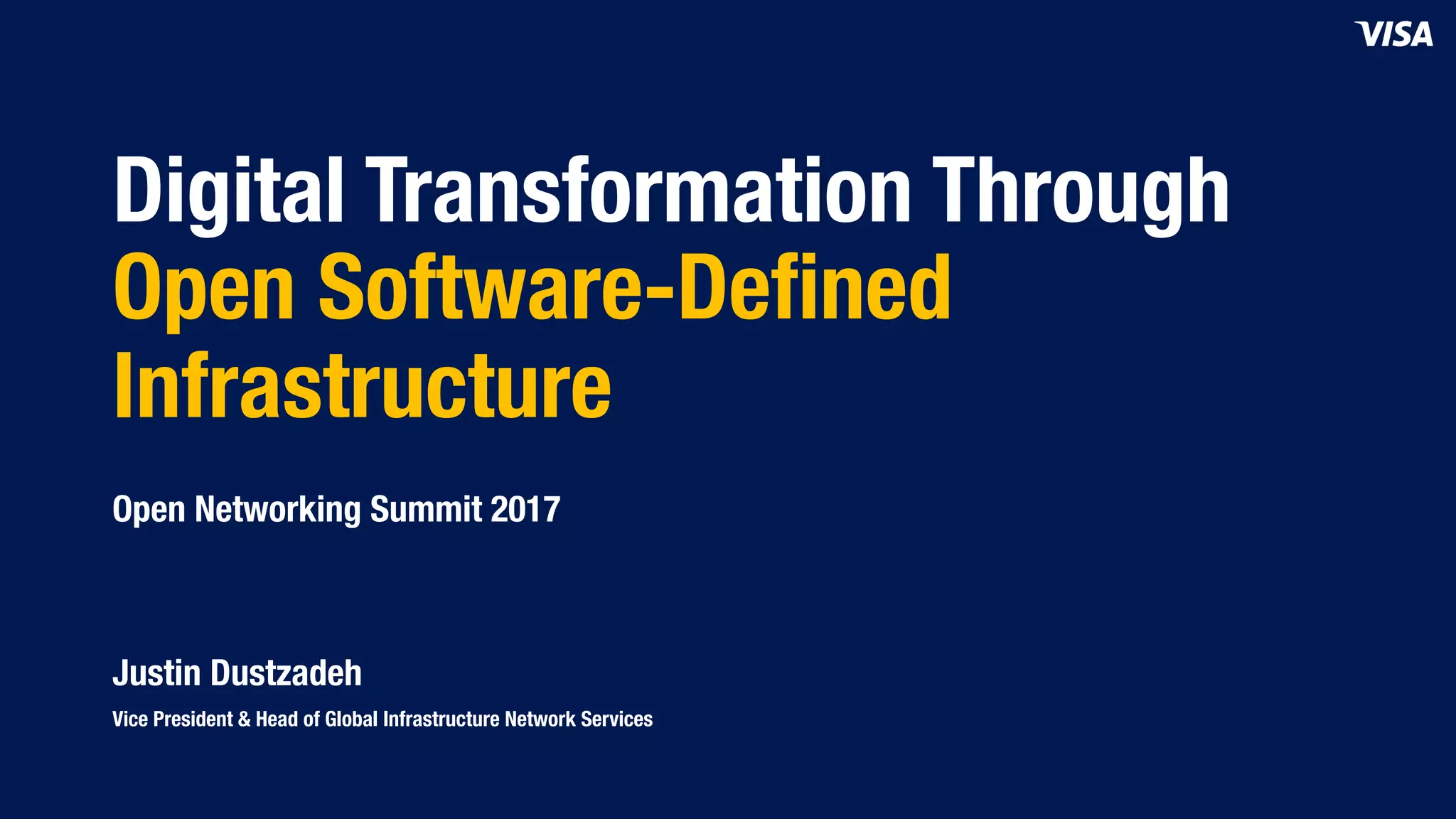 VISA

Digital Transformation Through Open Software-Defined Infrastructure

Open Networking Summit 2017

Justin Dustzadeh

Vice President & Head of Global Infrastructure Network Services